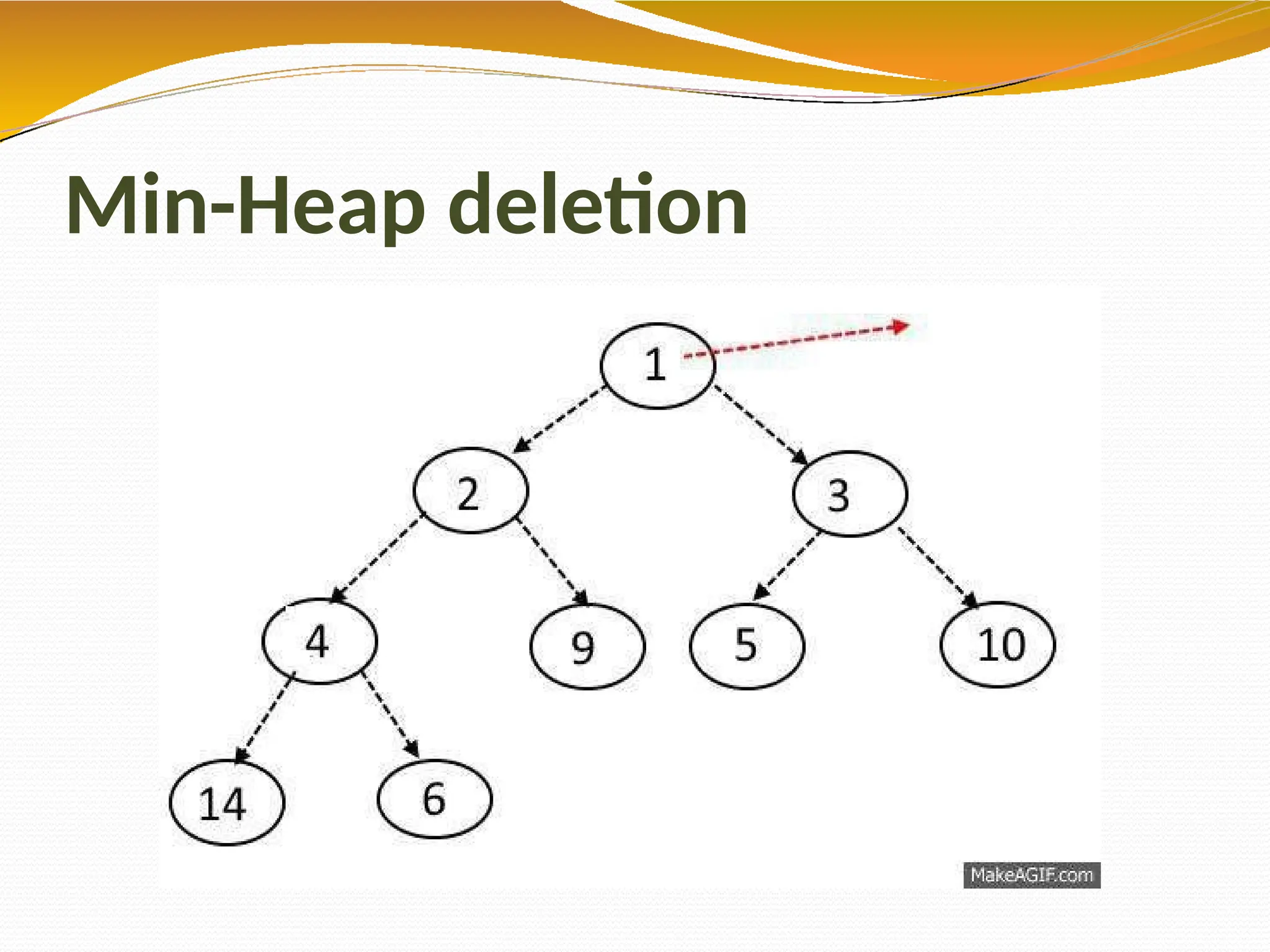 Min-Heap deletion

1

2

3

4

9

5

10

14

6

MakeAGIF.com